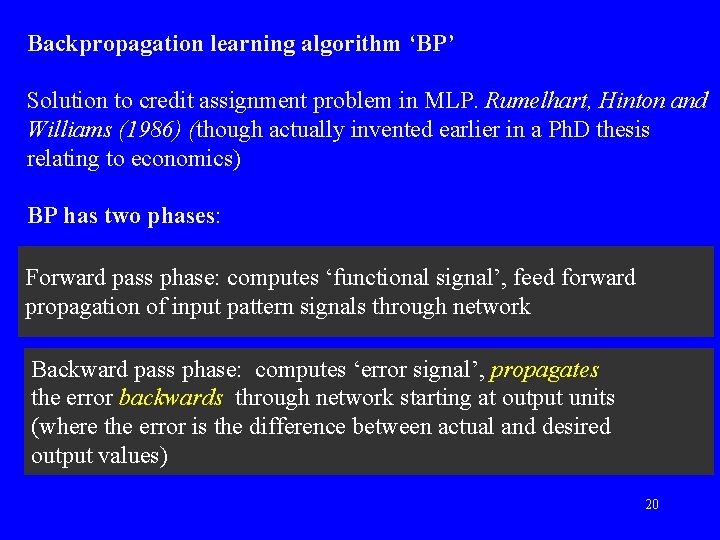 Backpropagation learning algorithm ‘BP’

Solution to credit assignment problem in MLP. Rumelhart, Hinton and Williams (1986) (though actually invented earlier in a PhD thesis relating to economics)

BP has two phases:

Forward pass phase: computes ‘functional signal’, feed forward propagation of input pattern signals through network

Backward pass phase: computes ‘error signal’, propagates the error backwards through network starting at output units (where the error is the difference between actual and desired output values)

20